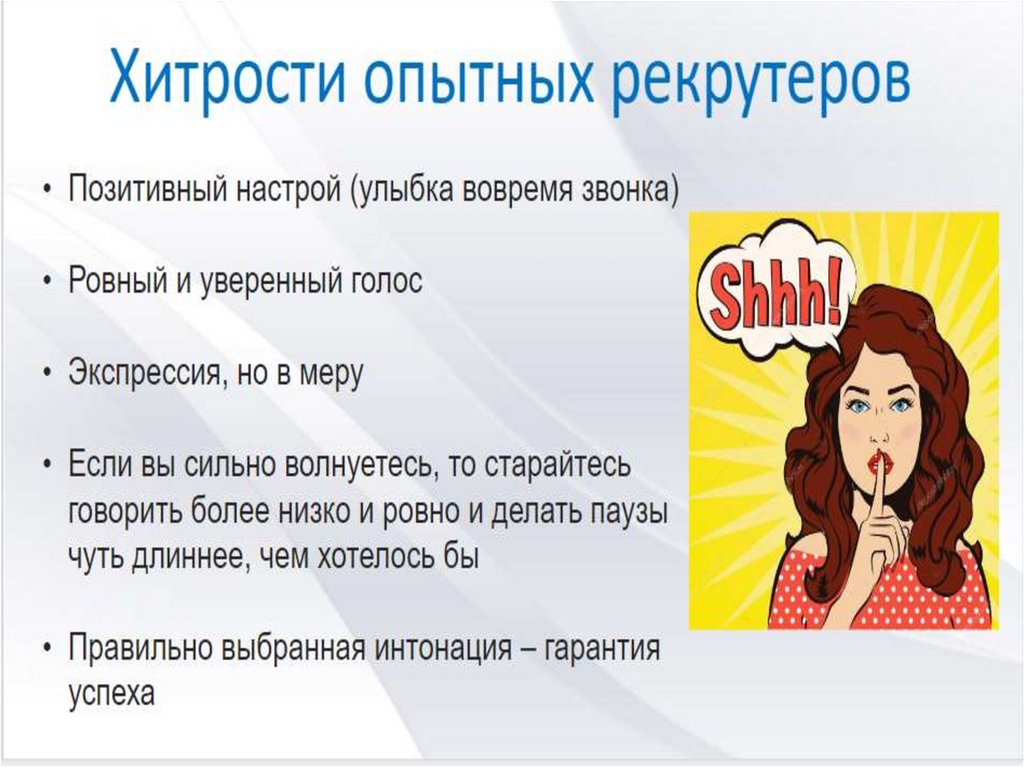 Хитрости опытных рекрутеров

• Позитивный настрой (улыбка вовремя звонка)

• Ровный и уверенный голос

• Экспрессия, но в меру

• Если вы сильно волнуетесь, то старайтесь говорить более низко и ровно и делать паузы чуть длиннее, чем хотелось бы

• Правильно выбранная интонация – гарантия успеха

Shhh!